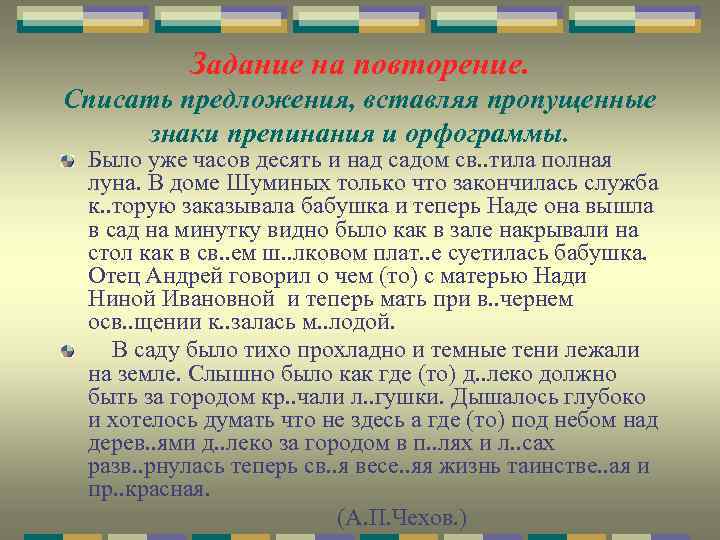 Задание на повторение.
Списать предложения, вставляя пропущенные знаки препинания и орфограммы.

Было уже часов десять и над садом св..тила полная луна. В доме Шуминых только что закончилась служба к..торую заказывала бабушка и теперь Наде она вышла в сад на минутку видно было как в зале накрывали на стол как в св..ем ш..лковом плат..е суетилась бабушка. Отец Андрей говорил о чем (то) с матерью Нади Ниной Ивановной и теперь мать при в..чернем осв..щении к..залась м..лодой.

В саду было тихо прохладно и темные тени лежали на земле. Слышно было как где (то) д..леко должно быть за городом кр..чали л..гушки. Дышалось глубоко и хотелось думать что не здесь а где (то) под небом над дерев..ями д..леко за городом в п..лях и л..сах разв..рнулась теперь св..я весе..яя жизнь таинстве..ая и пр..красная.

(А.П.Чехов.)